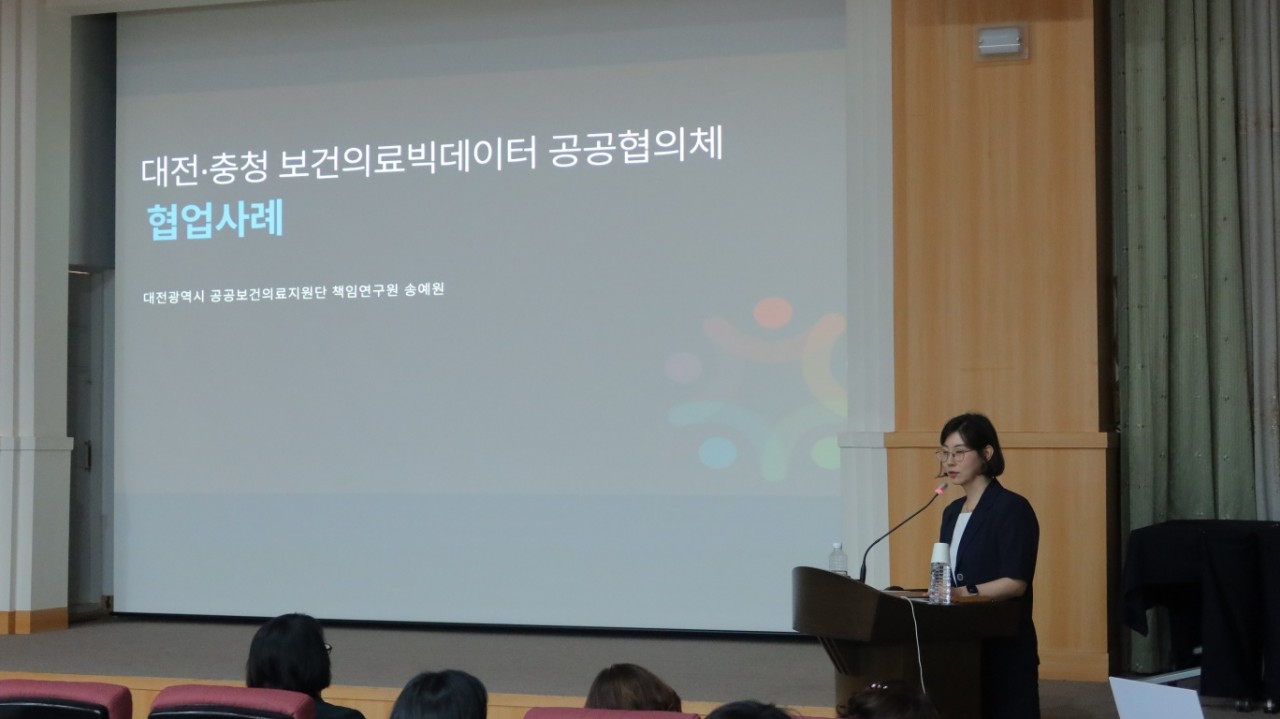 대전·충청 보건의료빅데이터 공공협의체
협업사례

대전광역시 공공보건의료지원단 책임연구원 송예원